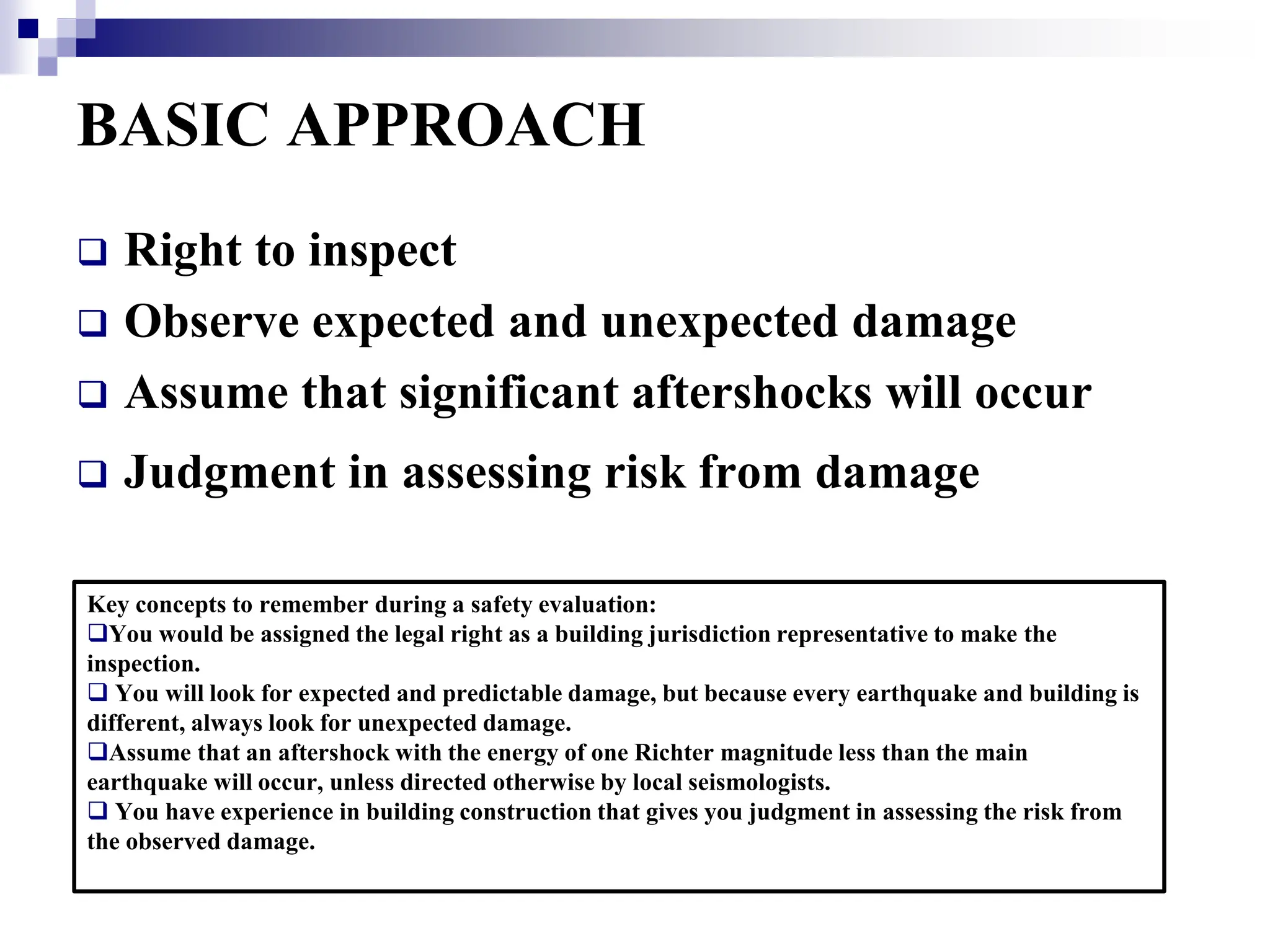 BASIC APPROACH

❑ Right to inspect
❑ Observe expected and unexpected damage
❑ Assume that significant aftershocks will occur
❑ Judgment in assessing risk from damage

Key concepts to remember during a safety evaluation:
❑You would be assigned the legal right as a building jurisdiction representative to make the inspection.
❑ You will look for expected and predictable damage, but because every earthquake and building is different, always look for unexpected damage.
❑Assume that an aftershock with the energy of one Richter magnitude less than the main earthquake will occur, unless directed otherwise by local seismologists.
❑ You have experience in building construction that gives you judgment in assessing the risk from the observed damage.